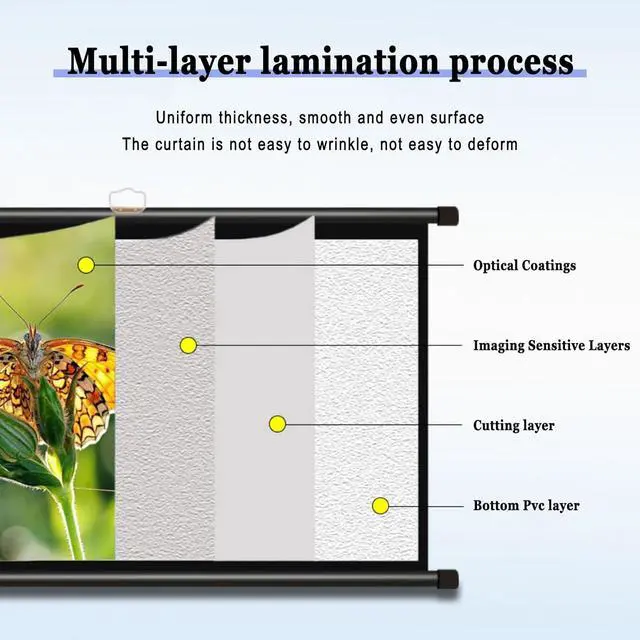 Multi-layer lamination process

Uniform thickness, smooth and even surface
The curtain is not easy to wrinkle, not easy to deform

Optical Coatings

Imaging Sensitive Layers

Cutting layer

Bottom Pvc layer